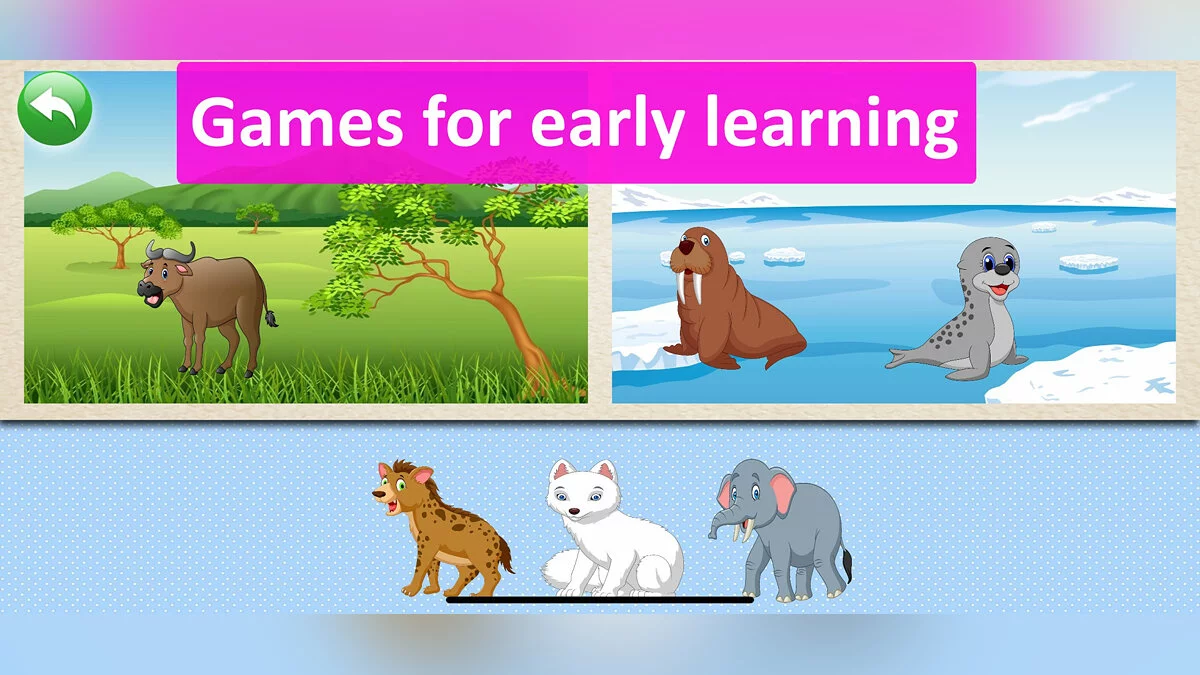 Games for early learning